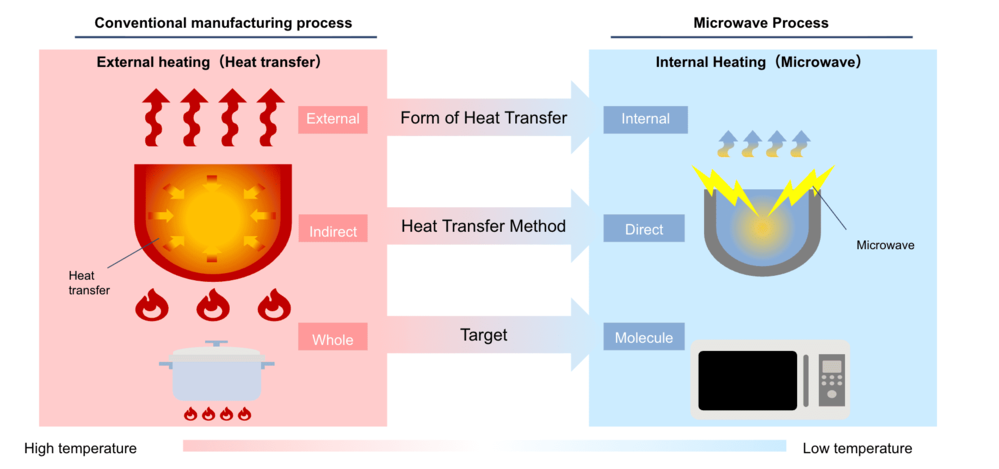 Conventional manufacturing process

External heating（Heat transfer）

External

Indirect

Heat transfer

Whole

Form of Heat Transfer

Heat Transfer Method

Target

Microwave Process

Internal Heating（Microwave）

Internal

Direct

Microwave

Molecule

High temperature

Low temperature